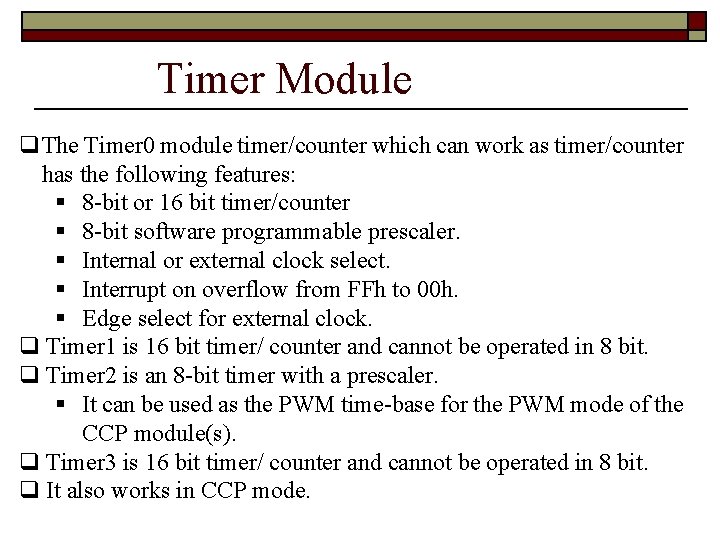 Timer Module

❑ The Timer0 module timer/counter which can work as timer/counter has the following features:

▪ 8-bit or 16 bit timer/counter
▪ 8-bit software programmable prescaler.
▪ Internal or external clock select.
▪ Interrupt on overflow from FFh to 00h.
▪ Edge select for external clock.

❑ Timer1 is 16 bit timer/ counter and cannot be operated in 8 bit.

❑ Timer2 is an 8-bit timer with a prescaler.

▪ It can be used as the PWM time-base for the PWM mode of the CCP module(s).

❑ Timer3 is 16 bit timer/ counter and cannot be operated in 8 bit.

❑ It also works in CCP mode.